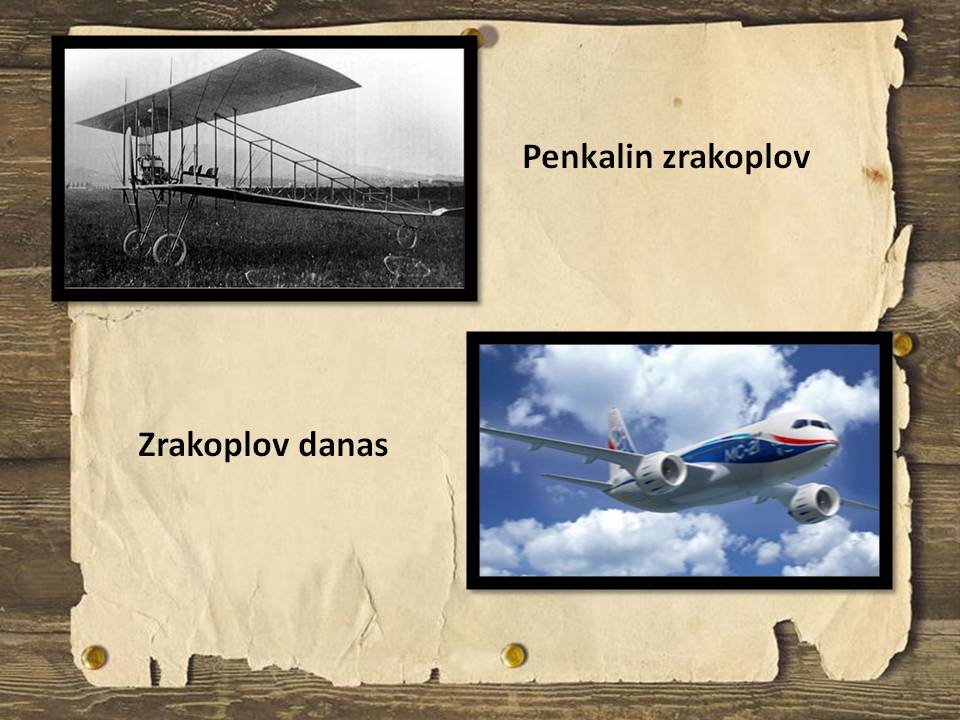 Penkalin zrakoplov

Zrakoplov danas

MC-21